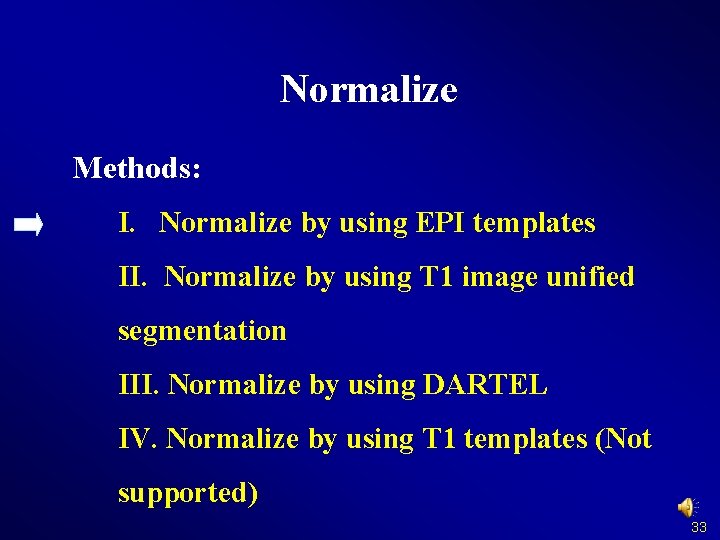 Normalize

Methods:

I. Normalize by using EPI templates

II. Normalize by using T1 image unified segmentation

III. Normalize by using DARTEL

IV. Normalize by using T1 templates (Not supported)

33